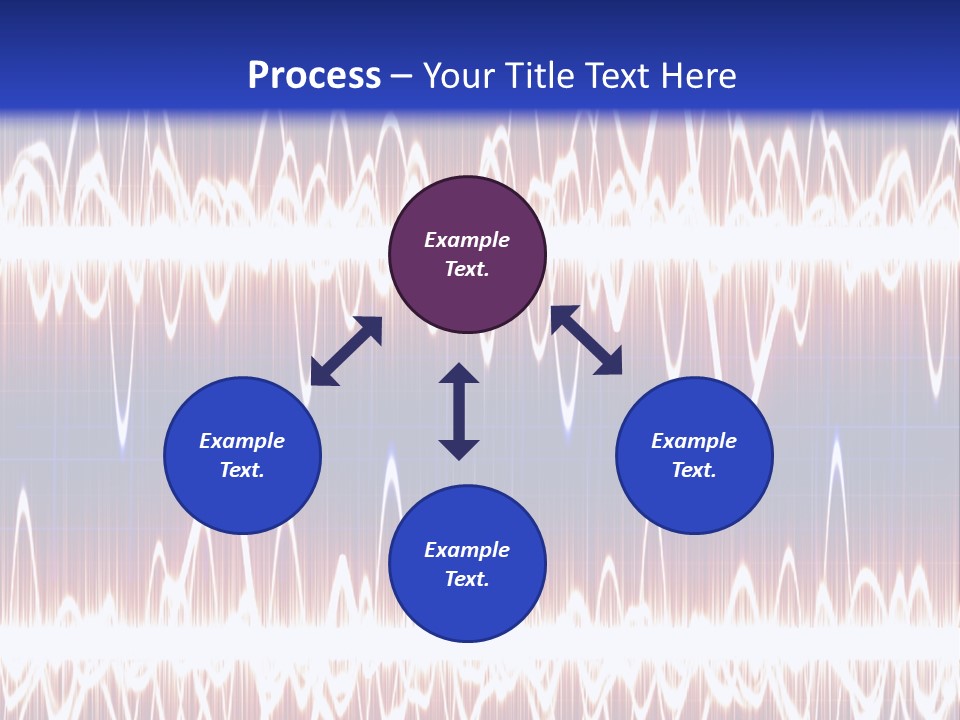 Process – Your Title Text Here

Example Text.

Example Text.

Example Text.

Example Text.